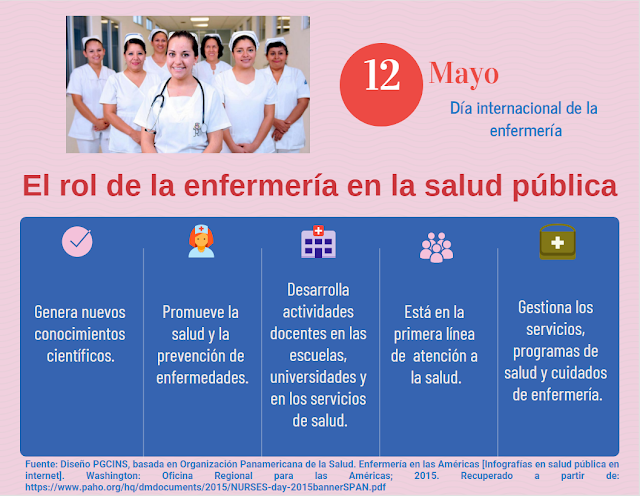 12 Mayo

Día internacional de la enfermería

El rol de la enfermería en la salud pública

Genera nuevos conocimientos científicos.

Promueve la salud y la prevención de enfermedades.

Desarrolla actividades docentes en las escuelas, universidades y en los servicios de salud.

Está en la primera línea de atención a la salud.

Gestiona los servicios, programas de salud y cuidados de enfermería.

Fuente: Diseño PGCINS, basada en Organización Panamericana de la Salud. Enfermería en las Américas [Infografías en salud pública en internet]. Washington: Oficina Regional para las Américas; 2015. Recuperado a partir de: https://www.paho.org/hq/dmdocuments/2015/NURSES-day-2015bannerSPAN.pdf